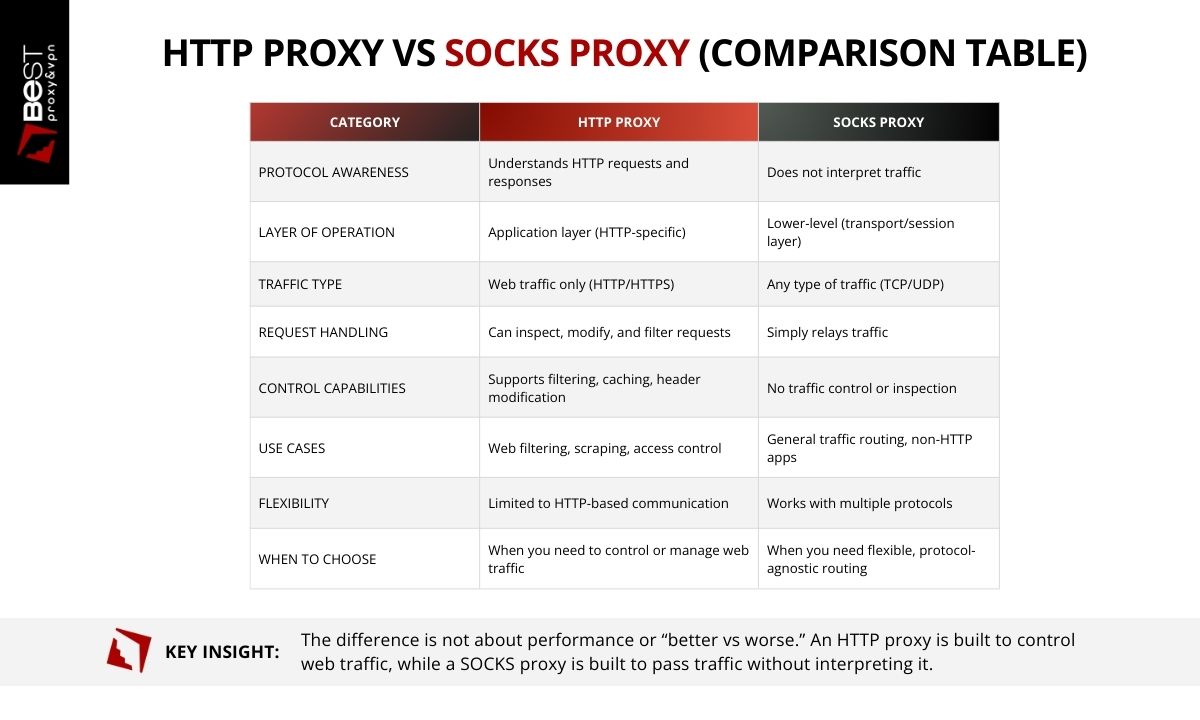 BeST proxy&vpn

HTTP PROXY VS SOCKS PROXY (COMPARISON TABLE)

| CATEGORY | HTTP PROXY | SOCKS PROXY |
|---|---|---|
| PROTOCOL AWARENESS | Understands HTTP requests and responses | Does not interpret traffic |
| LAYER OF OPERATION | Application layer (HTTP-specific) | Lower-level (transport/session layer) |
| TRAFFIC TYPE | Web traffic only (HTTP/HTTPS) | Any type of traffic (TCP/UDP) |
| REQUEST HANDLING | Can inspect, modify, and filter requests | Simply relays traffic |
| CONTROL CAPABILITIES | Supports filtering, caching, header modification | No traffic control or inspection |
| USE CASES | Web filtering, scraping, access control | General traffic routing, non-HTTP apps |
| FLEXIBILITY | Limited to HTTP-based communication | Works with multiple protocols |
| WHEN TO CHOOSE | When you need to control or manage web traffic | When you need flexible, protocol-agnostic routing |

KEY INSIGHT: The difference is not about performance or “better vs worse.” An HTTP proxy is built to control web traffic, while a SOCKS proxy is built to pass traffic without interpreting it.